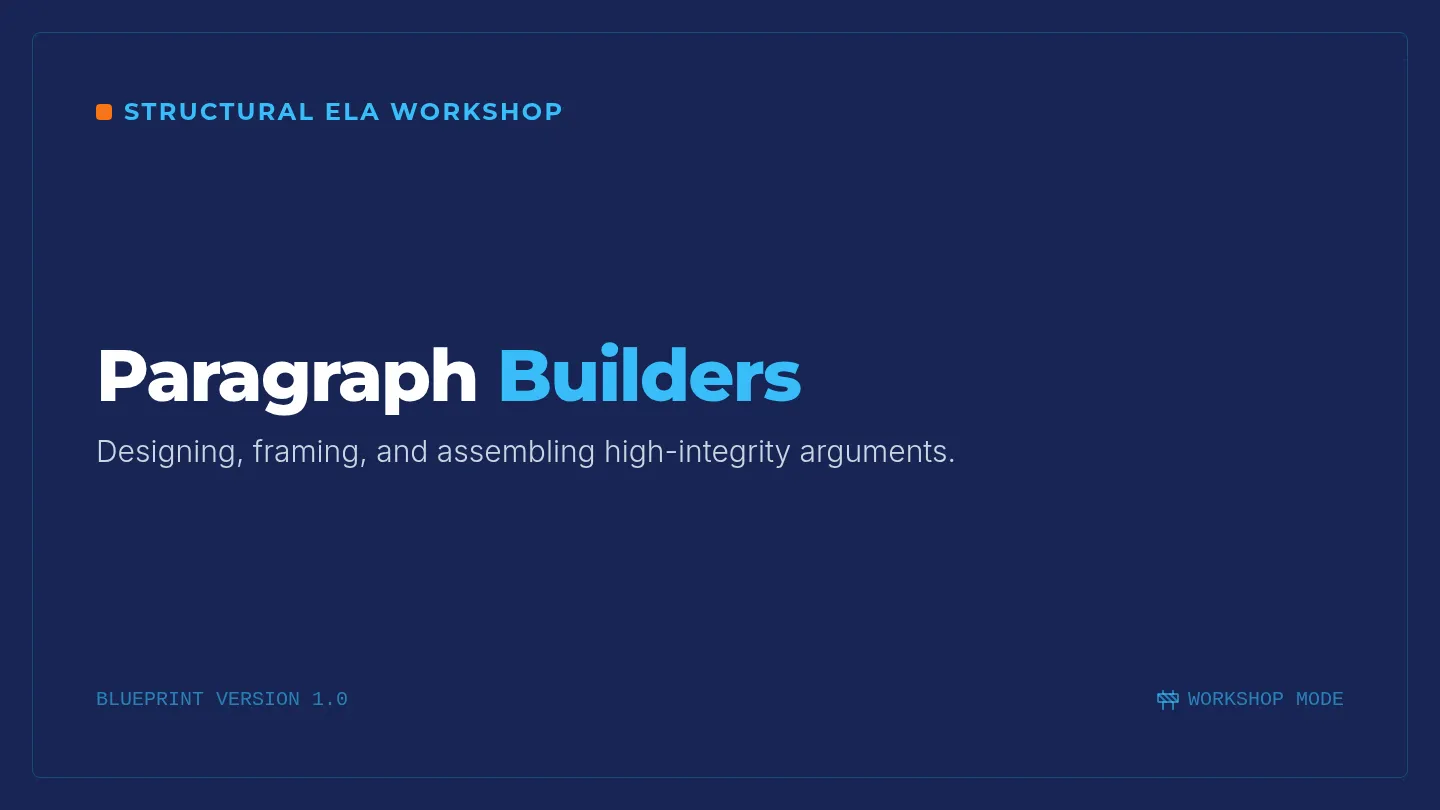 STRUCTURAL ELA WORKSHOP

Paragraph Builders

Designing, framing, and assembling high-integrity arguments.

BLUEPRINT VERSION 1.0

WORKSHOP MODE